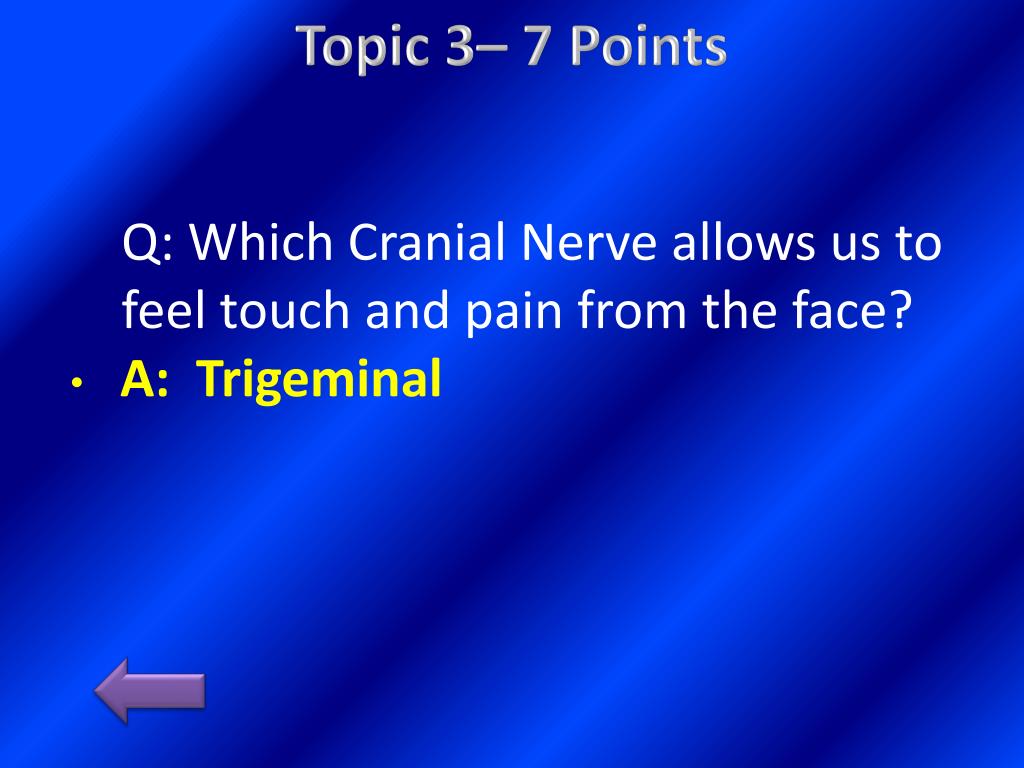 Topic 3– 7 Points

Q: Which Cranial Nerve allows us to feel touch and pain from the face?

• A: Trigeminal